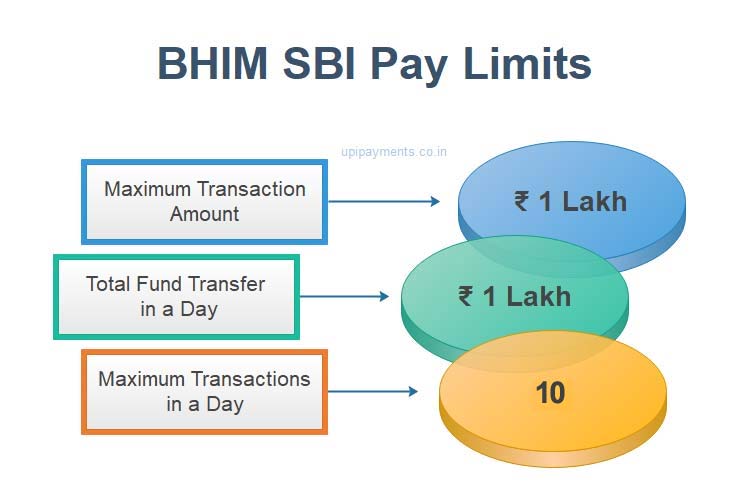 BHIM SBI Pay Limits

upipayments.co.in

Maximum Transaction Amount

₹ 1 Lakh

Total Fund Transfer in a Day

₹ 1 Lakh

Maximum Transactions in a Day

10